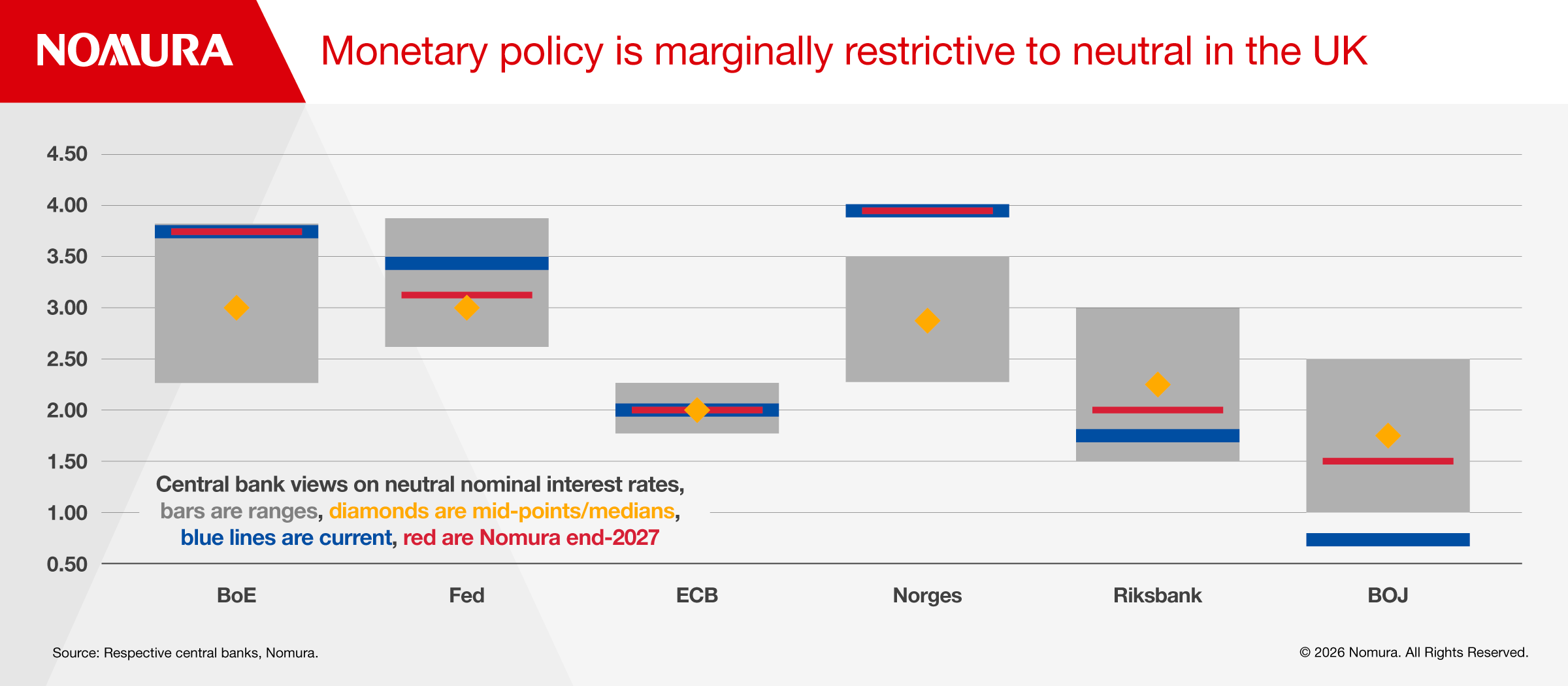 NOMURA

Monetary policy is marginally restrictive to neutral in the UK

4.50
4.00
3.50
3.00
2.50
2.00
1.50
1.00
0.50

Central bank views on neutral nominal interest rates, bars are ranges, diamonds are mid-points/medians, blue lines are current, red are Nomura end-2027

BoE
Fed
ECB
Norges
Riksbank
BOJ

Source: Respective central banks, Nomura.

© 2026 Nomura. All Rights Reserved.